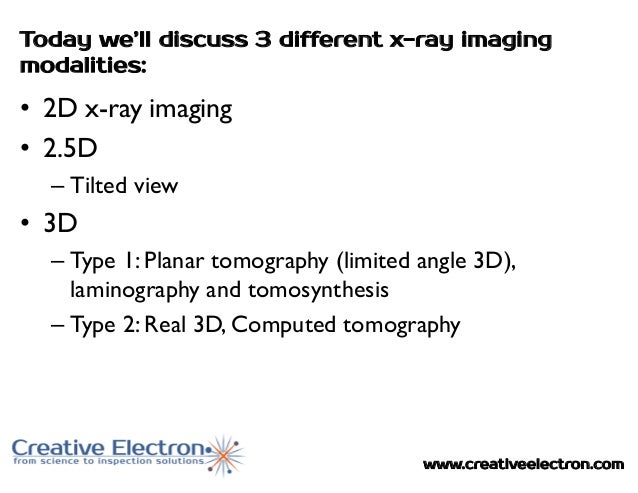 Today we'll discuss 3 different x-ray imaging modalities:

• 2D x-ray imaging
• 2.5D
– Tilted view
• 3D
– Type 1: Planar tomography (limited angle 3D), laminography and tomosynthesis
– Type 2: Real 3D, Computed tomography

Creative Electron
from science to inspection solutions

www.creativeelectron.com